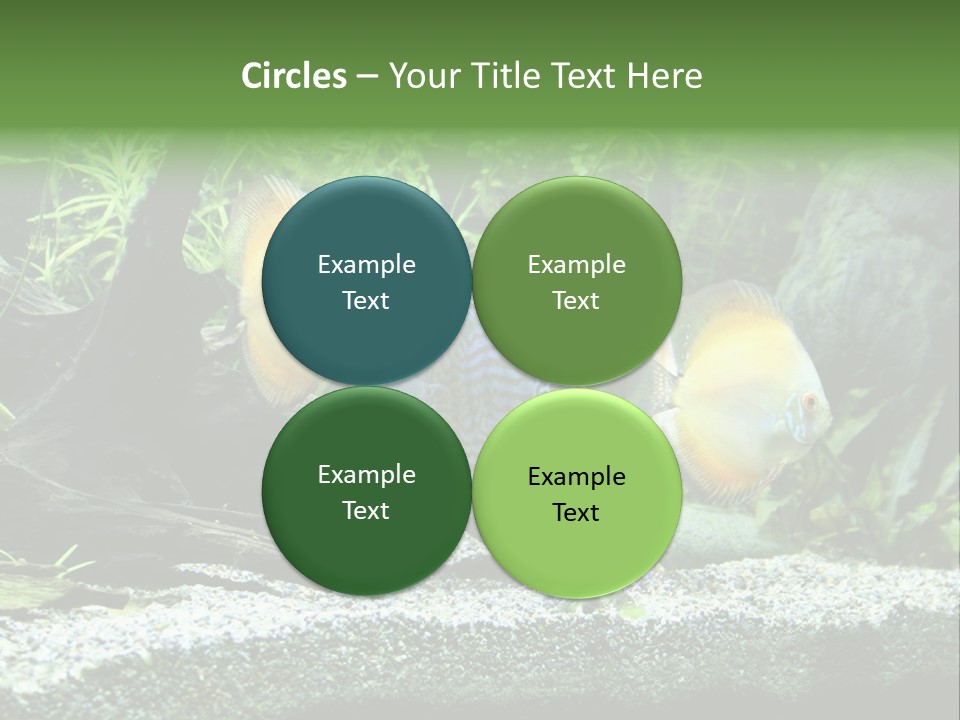 Circles – Your Title Text Here

Example Text

Example Text

Example Text

Example Text